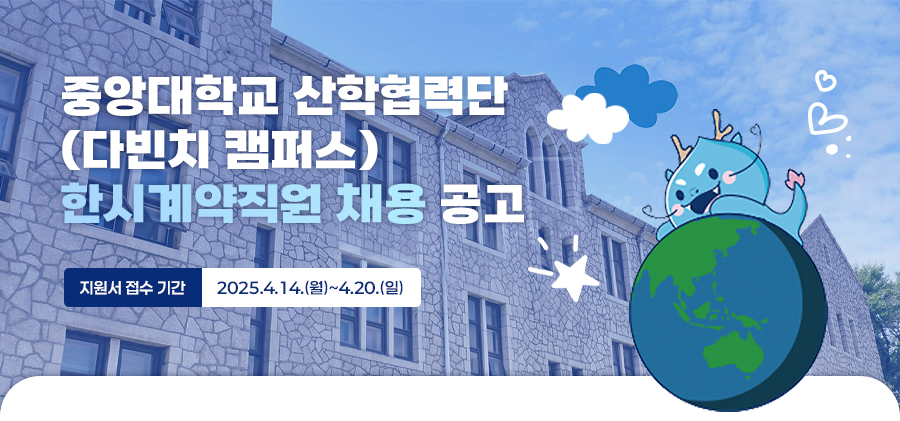 중앙대학교 산학협력단
(다빈치 캠퍼스)
한시계약직원 채용 공고

지원서 접수 기간 2025.4.14.(월)~4.20.(일)